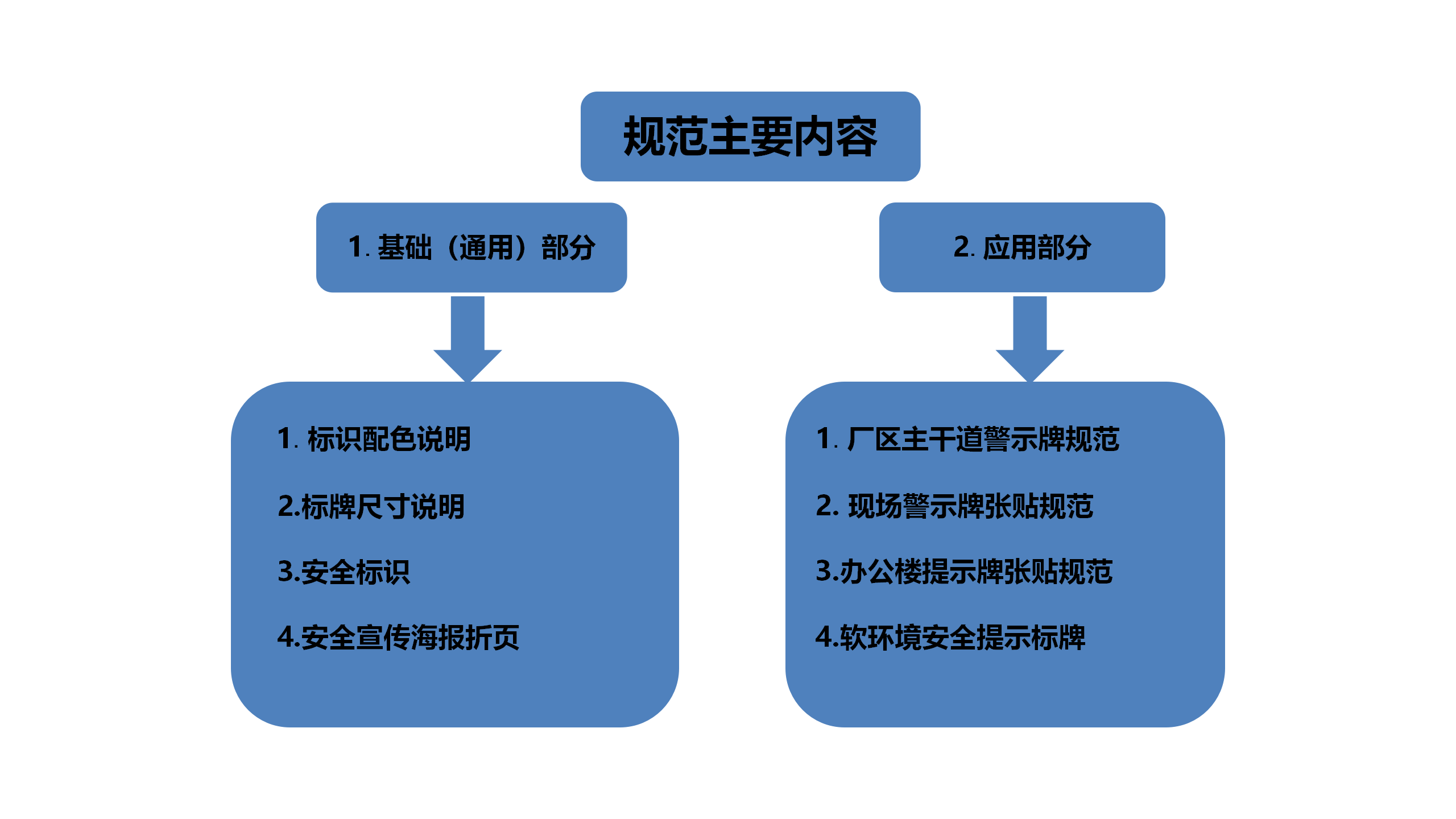 规范主要内容

1. 基础（通用）部分

1. 标识配色说明

2.标牌尺寸说明

3.安全标识

4.安全宣传海报折页

2. 应用部分

1. 厂区主干道警示牌规范

2. 现场警示牌张贴规范

3.办公楼提示牌张贴规范

4.软环境安全提示标牌